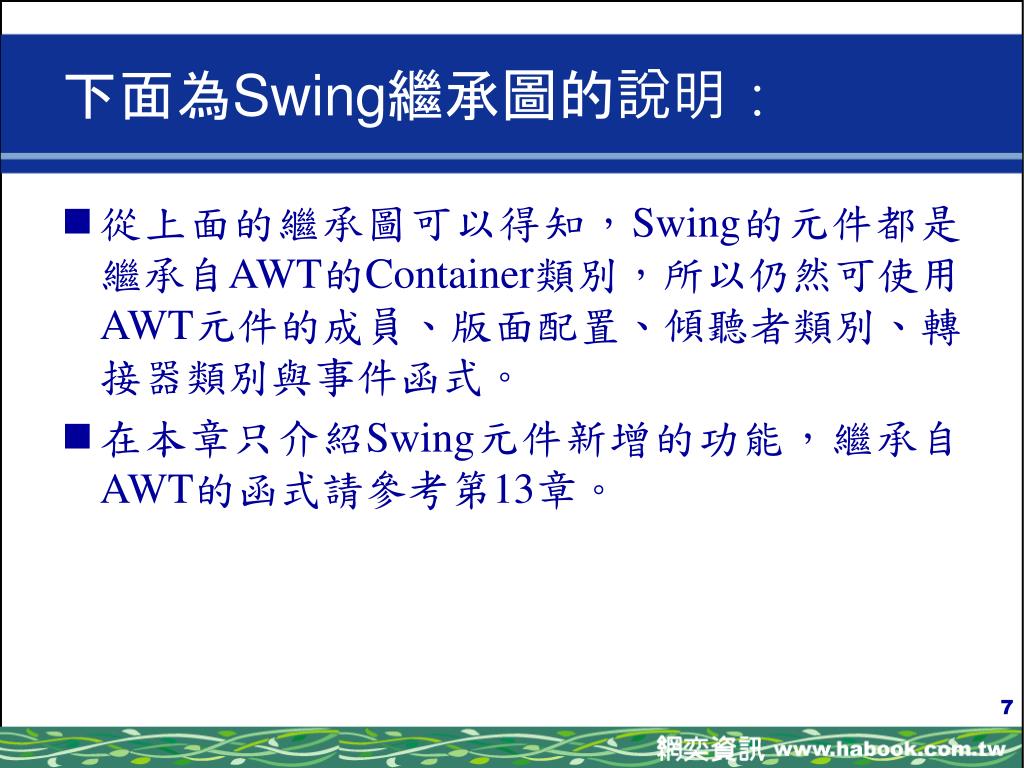 下面為Swing繼承圖的說明：

■ 從上面的繼承圖可以得知，Swing的元件都是繼承自AWT的Container類別，所以仍然可使用AWT元件的成員、版面配置、傾聽者類別、轉接器類別與事件函式。

■ 在本章只介紹Swing元件新增的功能，繼承自AWT的函式請參考第13章。

7

網奕資訊 www.habook.com.tw